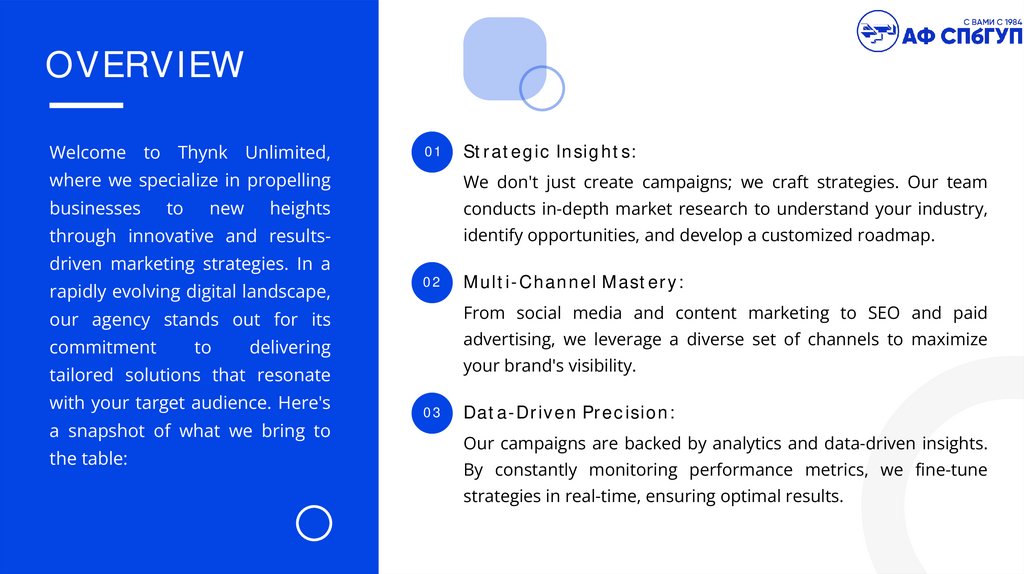 OVERVIEW

Welcome to Thynk Unlimited, where we specialize in propelling businesses to new heights through innovative and results-driven marketing strategies. In a rapidly evolving digital landscape, our agency stands out for its commitment to delivering tailored solutions that resonate with your target audience. Here's a snapshot of what we bring to the table:

С ВАМИ С 1984
АФ СПбГУП

01 Strategic Insights:

We don't just create campaigns; we craft strategies. Our team conducts in-depth market research to understand your industry, identify opportunities, and develop a customized roadmap.

02 Multi-Channel Mastery:

From social media and content marketing to SEO and paid advertising, we leverage a diverse set of channels to maximize your brand's visibility.

03 Data-Driven Precision:

Our campaigns are backed by analytics and data-driven insights. By constantly monitoring performance metrics, we fine-tune strategies in real-time, ensuring optimal results.